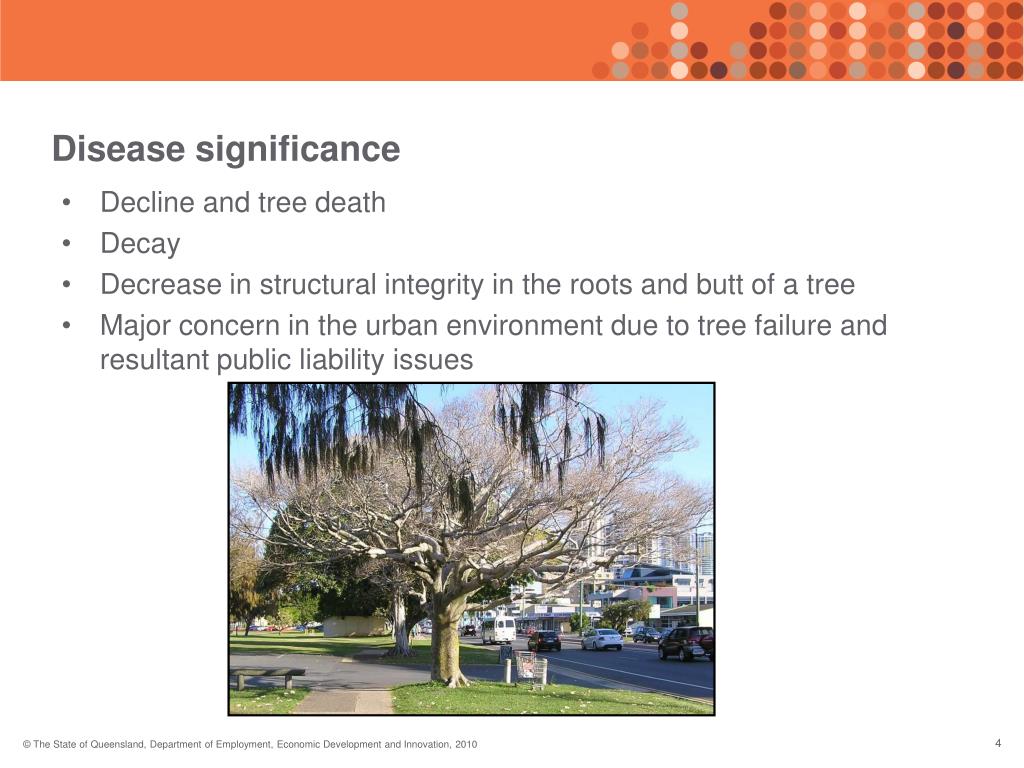 Disease significance

• Decline and tree death
• Decay
• Decrease in structural integrity in the roots and butt of a tree
• Major concern in the urban environment due to tree failure and resultant public liability issues

© The State of Queensland, Department of Employment, Economic Development and Innovation, 2010

4